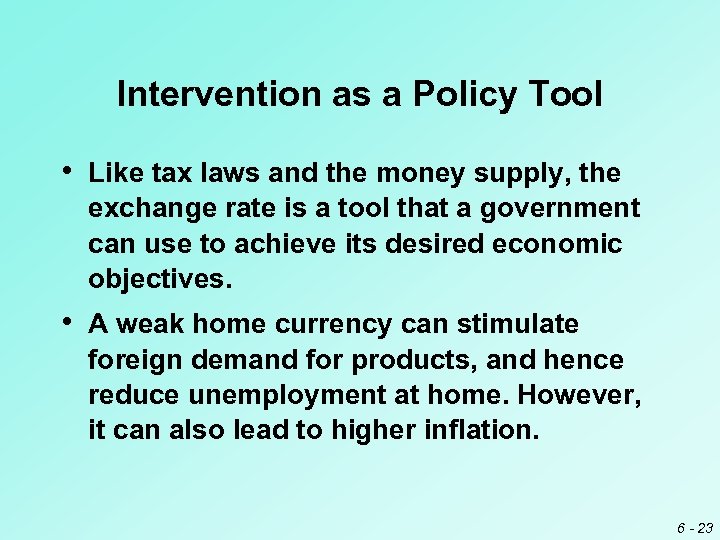 Intervention as a Policy Tool

• Like tax laws and the money supply, the exchange rate is a tool that a government can use to achieve its desired economic objectives.

• A weak home currency can stimulate foreign demand for products, and hence reduce unemployment at home. However, it can also lead to higher inflation.

6 - 23